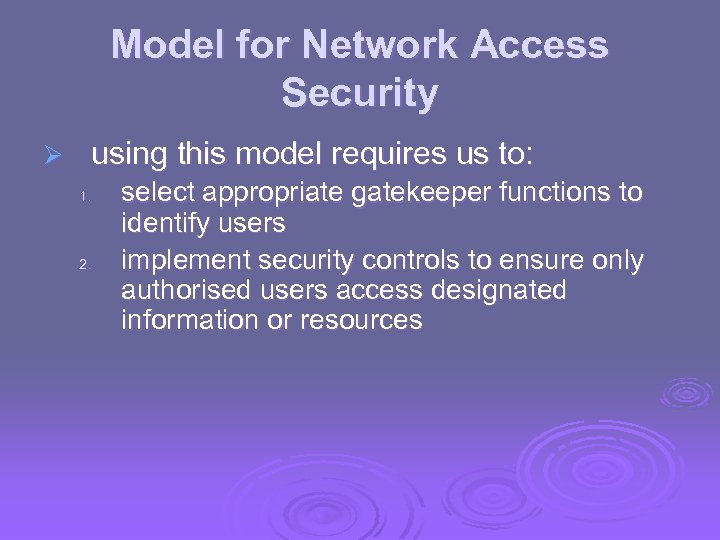 Model for Network Access Security

➢ using this model requires us to:

1. select appropriate gatekeeper functions to identify users
2. implement security controls to ensure only authorised users access designated information or resources